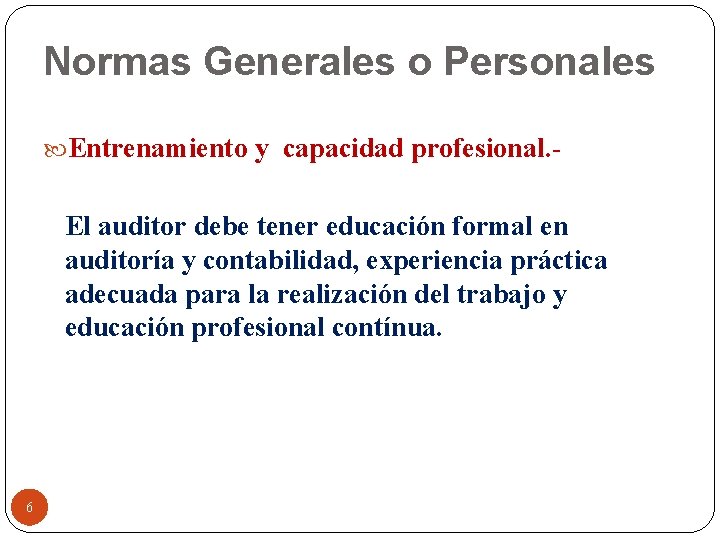 Normas Generales o Personales

Entrenamiento y capacidad profesional.-

El auditor debe tener educación formal en auditoría y contabilidad, experiencia práctica adecuada para la realización del trabajo y educación profesional contínua.

6